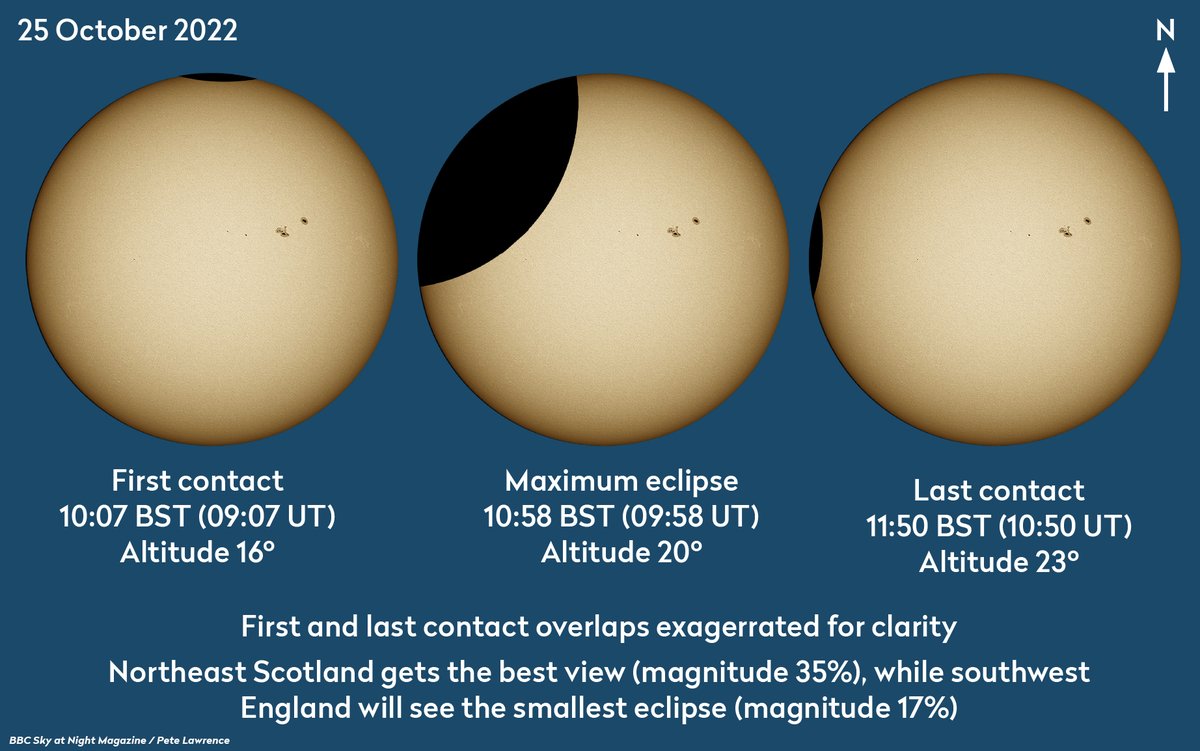 25 October 2022

N

First contact
10:07 BST (09:07 UT)
Altitude 16°

Maximum eclipse
10:58 BST (09:58 UT)
Altitude 20°

Last contact
11:50 BST (10:50 UT)
Altitude 23°

First and last contact overlaps exagerrated for clarity

Northeast Scotland gets the best view (magnitude 35%), while southwest England will see the smallest eclipse (magnitude 17%)

BBC Sky at Night Magazine / Pete Lawrence